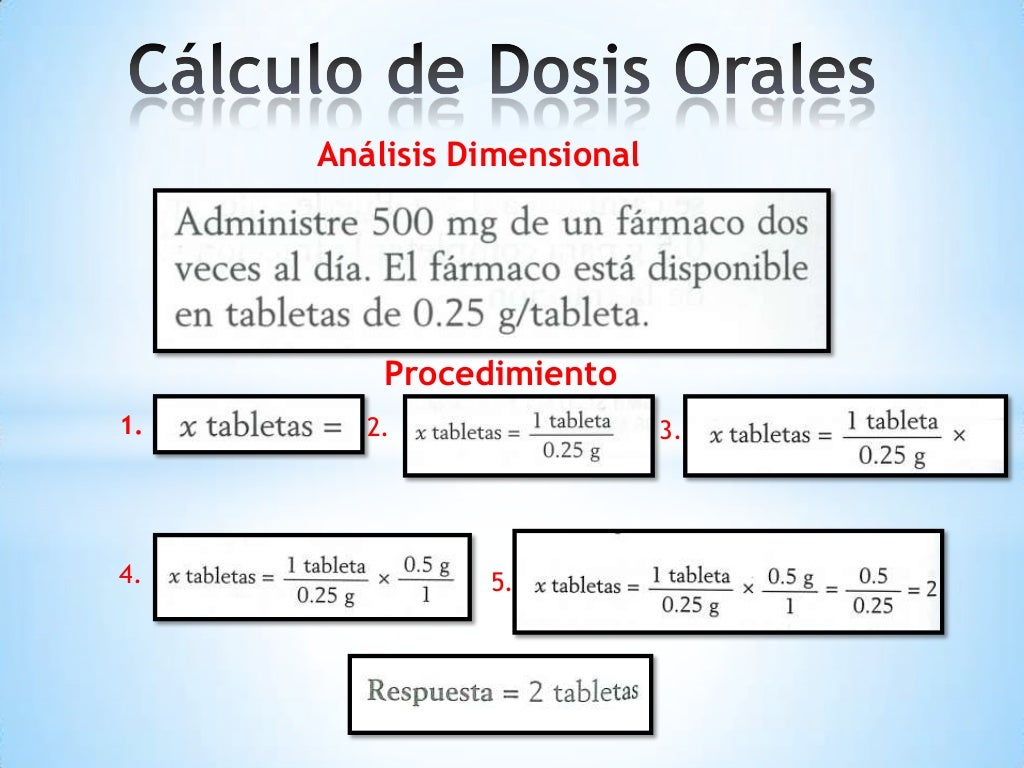 Cálculo de Dosis Orales

Análisis Dimensional

Administre 500 mg de un fármaco dos veces al día. El fármaco está disponible en tabletas de 0.25 g/tableta.

Procedimiento

1. $x$ tabletas =

2. $x \text{ tabletas} = \frac{1 \text{ tableta}}{0.25 \text{ g}}$

3. $x \text{ tabletas} = \frac{1 \text{ tableta}}{0.25 \text{ g}} \times$

4. $x \text{ tabletas} = \frac{1 \text{ tableta}}{0.25 \text{ g}} \times \frac{0.5 \text{ g}}{1}$

5. $x \text{ tabletas} = \frac{1 \text{ tableta}}{0.25 \text{ g}} \times \frac{0.5 \text{ g}}{1} = \frac{0.5}{0.25} = 2$

Respuesta = 2 tabletas